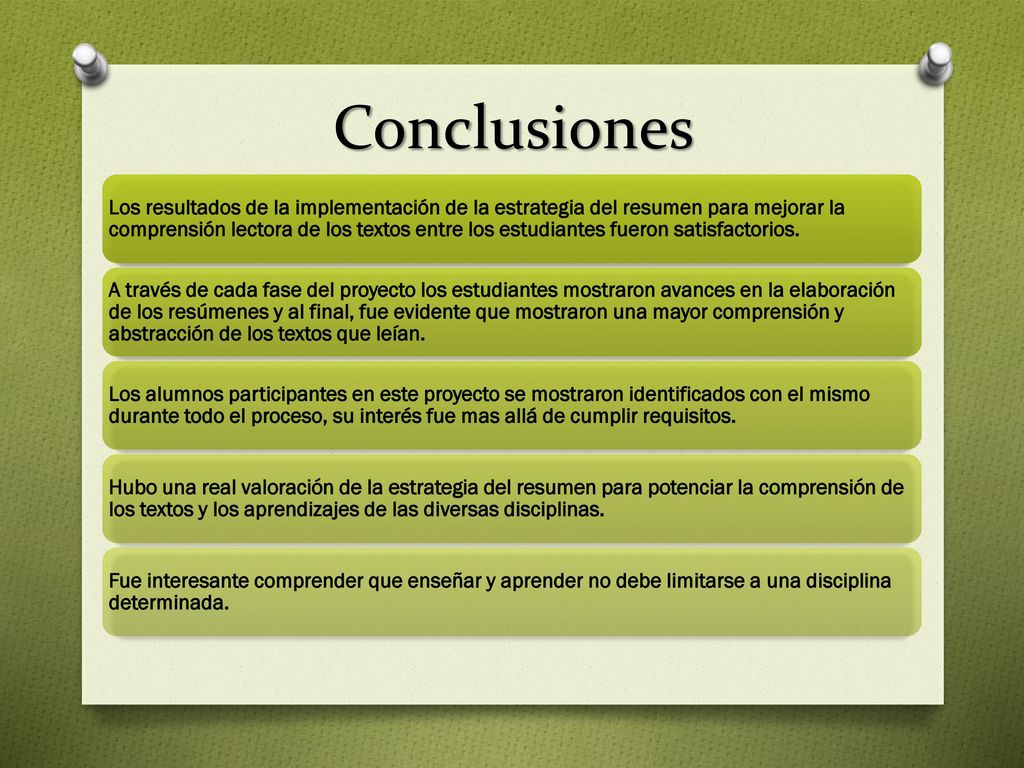 Conclusiones

Los resultados de la implementación de la estrategia del resumen para mejorar la comprensión lectora de los textos entre los estudiantes fueron satisfactorios.

A través de cada fase del proyecto los estudiantes mostraron avances en la elaboración de los resúmenes y al final, fue evidente que mostraron una mayor comprensión y abstracción de los textos que leían.

Los alumnos participantes en este proyecto se mostraron identificados con el mismo durante todo el proceso, su interés fue mas allá de cumplir requisitos.

Hubo una real valoración de la estrategia del resumen para potenciar la comprensión de los textos y los aprendizajes de las diversas disciplinas.

Fue interesante comprender que enseñar y aprender no debe limitarse a una disciplina determinada.